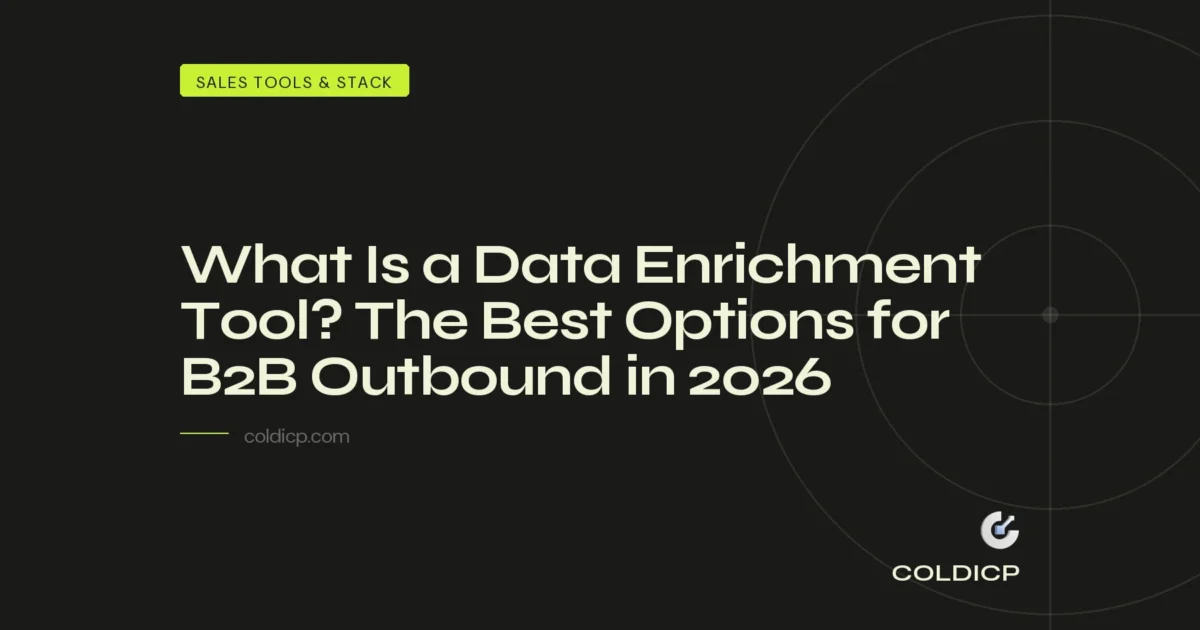 SALES TOOLS & STACK

What Is a Data Enrichment Tool? The Best Options for B2B Outbound in 2026

coldicp.com

COLDICP